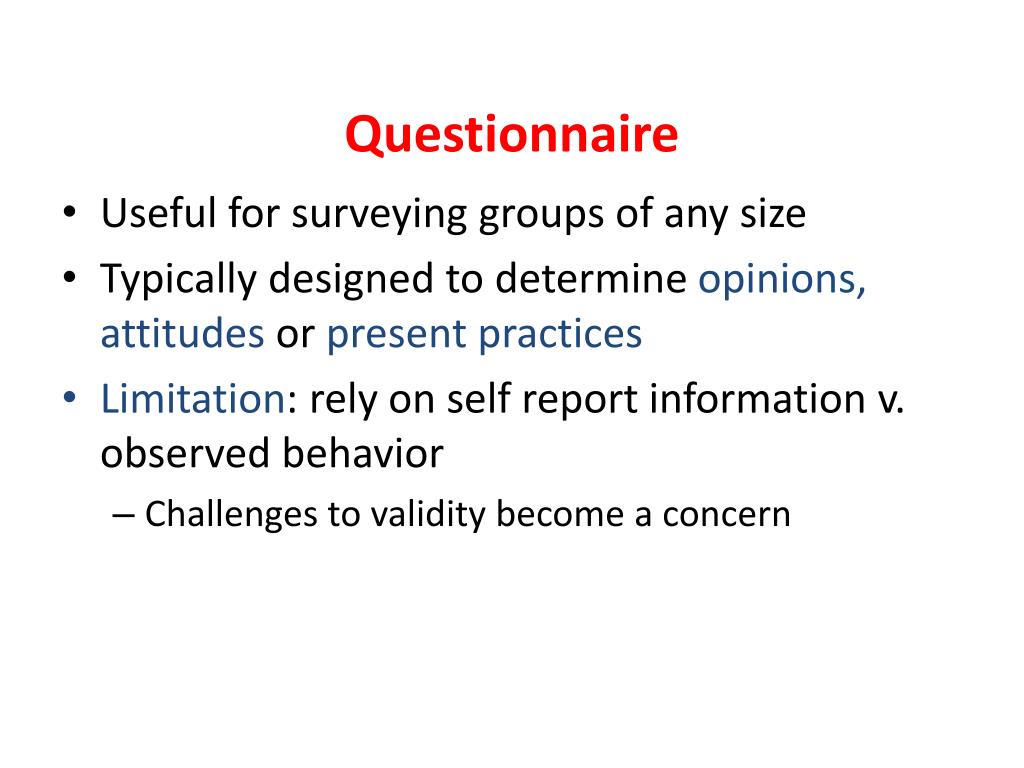 Questionnaire

• Useful for surveying groups of any size
• Typically designed to determine opinions, attitudes or present practices
• Limitation: rely on self report information v. observed behavior
– Challenges to validity become a concern